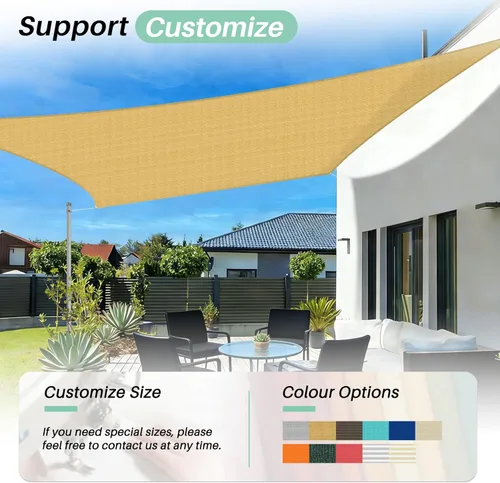 Support Customize

Customize Size

If you need special sizes, please feel free to contact us at any time.

Colour Options